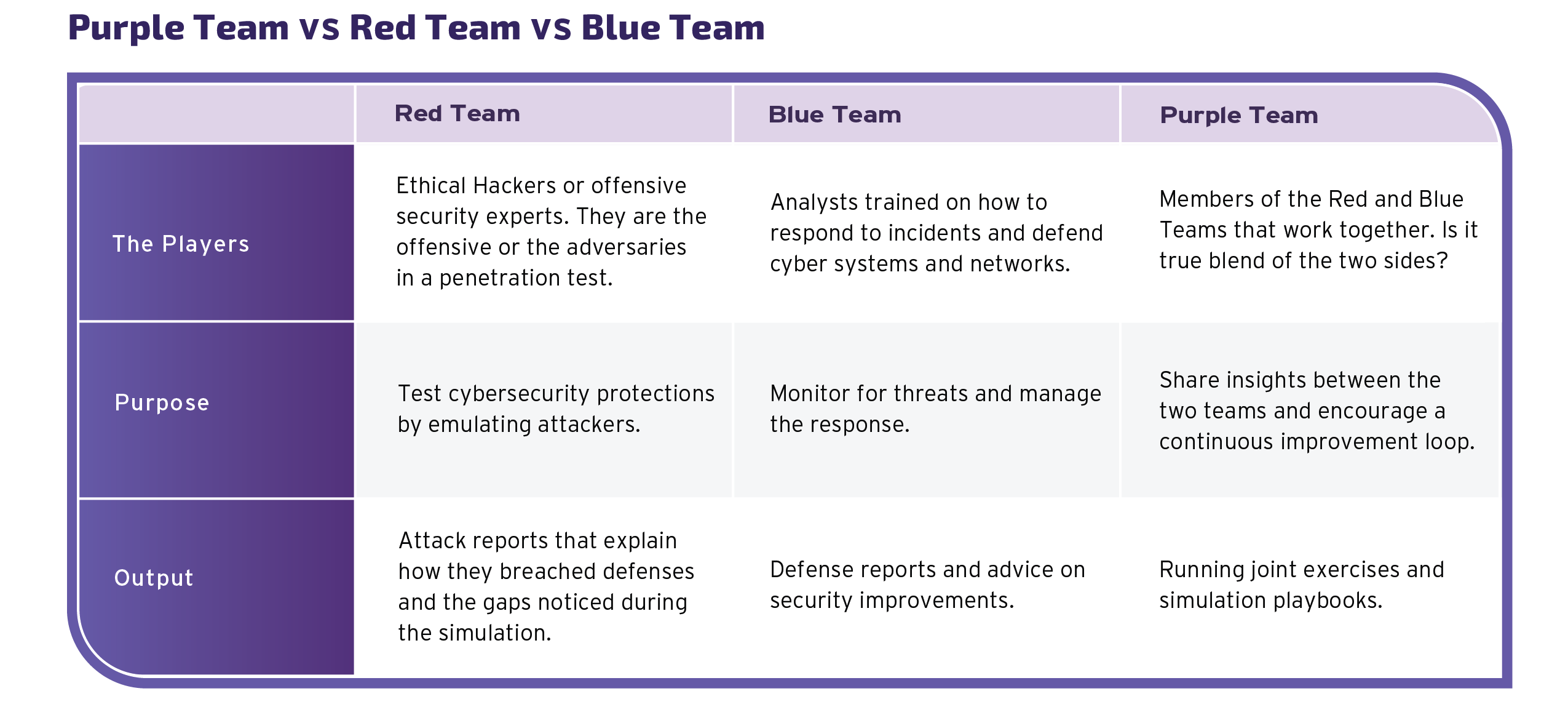 Purple Team vs Red Team vs Blue Team

| | Red Team | Blue Team | Purple Team |
|---|---|---|---|
| The Players | Ethical Hackers or offensive security experts. They are the offensive or the adversaries in a penetration test. | Analysts trained on how to respond to incidents and defend cyber systems and networks. | Members of the Red and Blue Teams that work together. Is it true blend of the two sides? |
| Purpose | Test cybersecurity protections by emulating attackers. | Monitor for threats and manage the response. | Share insights between the two teams and encourage a continuous improvement loop. |
| Output | Attack reports that explain how they breached defenses and the gaps noticed during the simulation. | Defense reports and advice on security improvements. | Running joint exercises and simulation playbooks. |